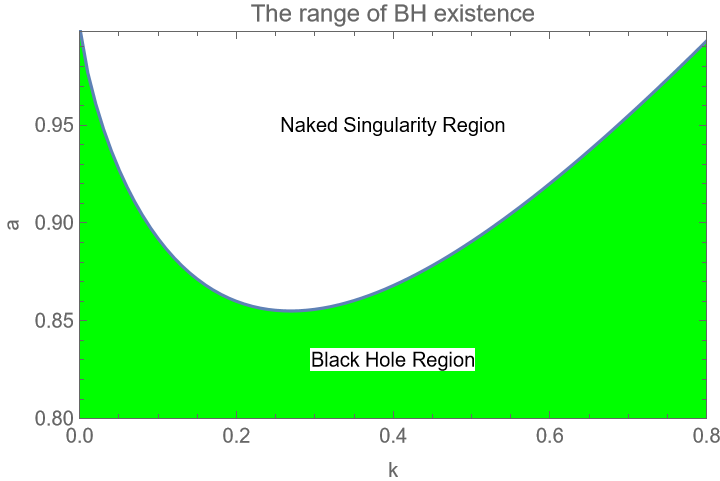 The range of BH existence

Naked Singularity Region

Black Hole Region

a

0.95

0.90

0.85

0.80

0.0

0.2

0.4

0.6

0.8

k